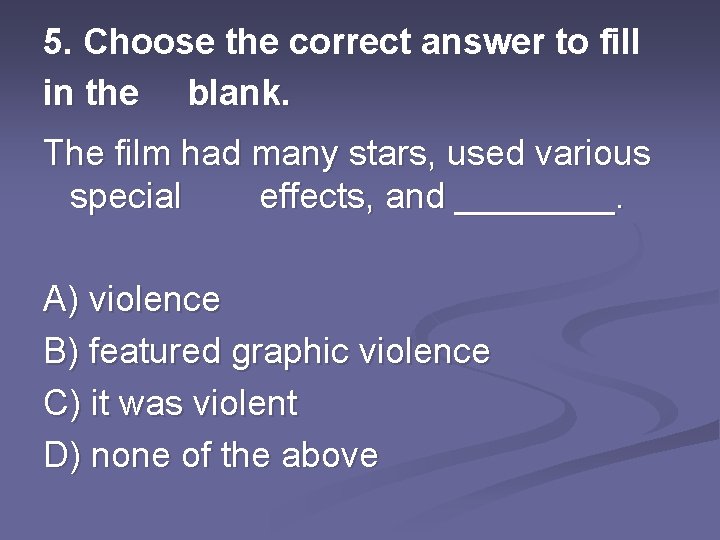 5. Choose the correct answer to fill in the blank.

The film had many stars, used various special effects, and ________.

A) violence
B) featured graphic violence
C) it was violent
D) none of the above